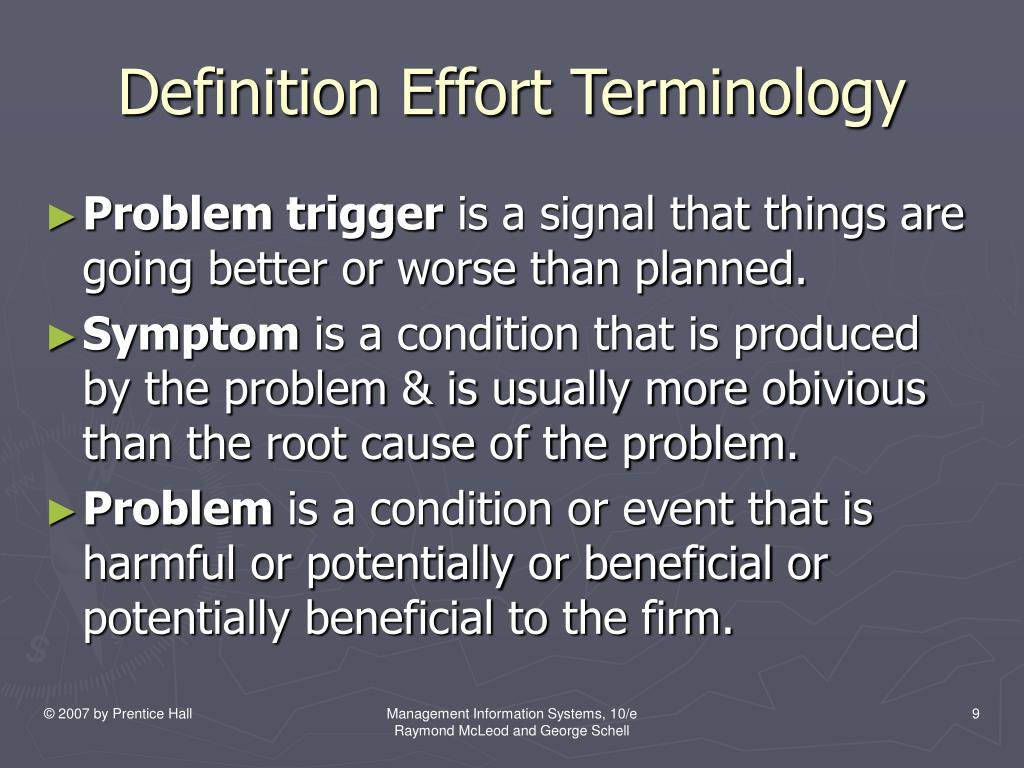 Definition Effort Terminology

►Problem trigger is a signal that things are going better or worse than planned.

►Symptom is a condition that is produced by the problem & is usually more obivious than the root cause of the problem.

►Problem is a condition or event that is harmful or potentially or beneficial or potentially beneficial to the firm.

© 2007 by Prentice Hall

Management Information Systems, 10/e
Raymond McLeod and George Schell

9